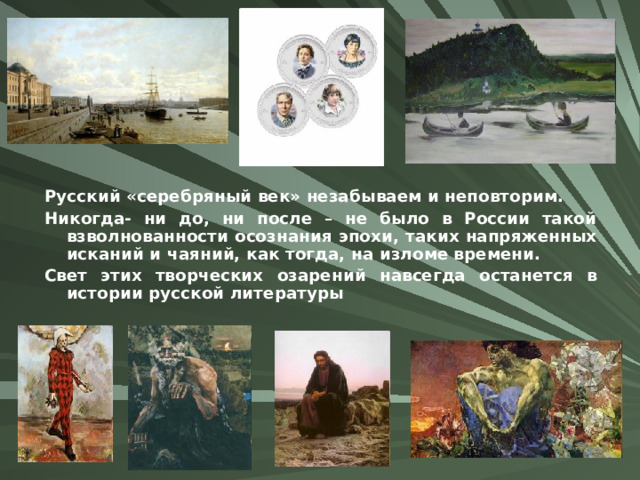 Русский «серебряный век» незабываем и неповторим.

Никогда- ни до, ни после – не было в России такой взволнованности осознания эпохи, таких напряженных исканий и чаяний, как тогда, на изломе времени.

Свет этих творческих озарений навсегда останется в истории русской литературы